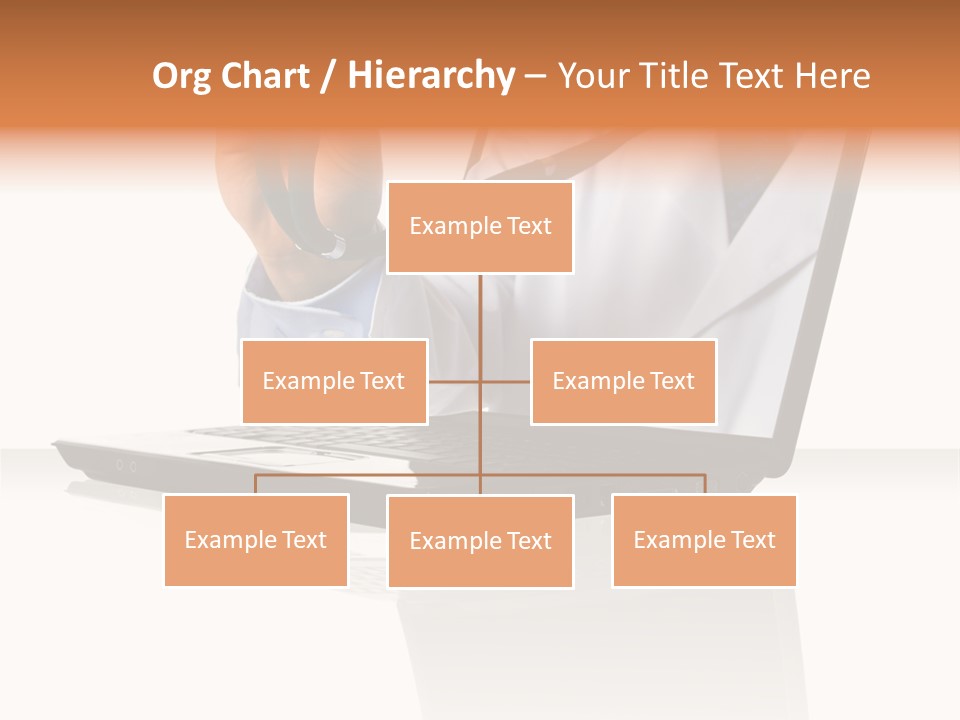 Org Chart / Hierarchy – Your Title Text Here

Example Text

Example Text

Example Text

Example Text

Example Text

Example Text